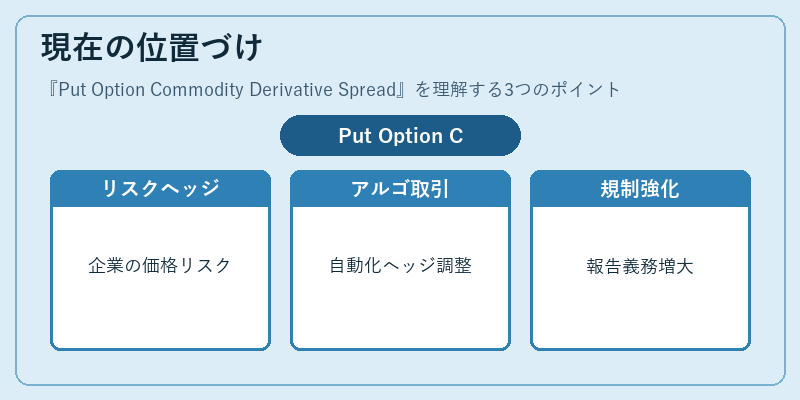 現在の位置づけ

『Put Option Commodity Derivative Spread』を理解する3つのポイント

Put Option C

リスクヘッジ

企業の価格リスク

アルゴ取引

自動化ヘッジ調整

規制強化

報告義務増大